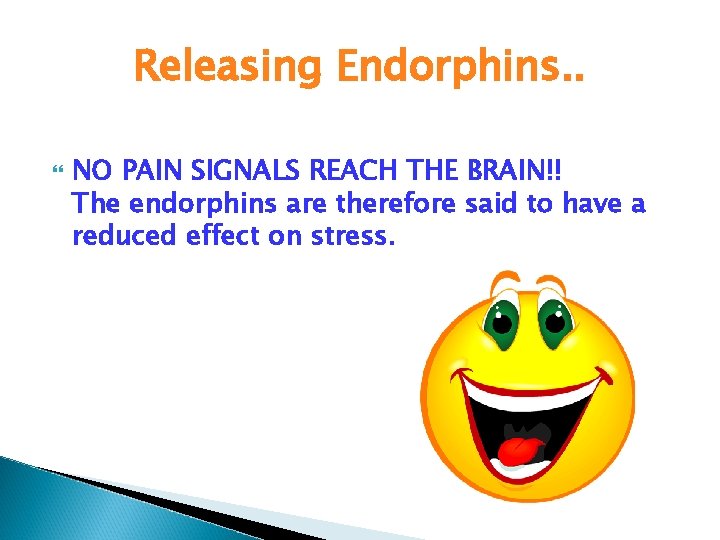 Releasing Endorphins..

NO PAIN SIGNALS REACH THE BRAIN!! The endorphins are therefore said to have a reduced effect on stress.